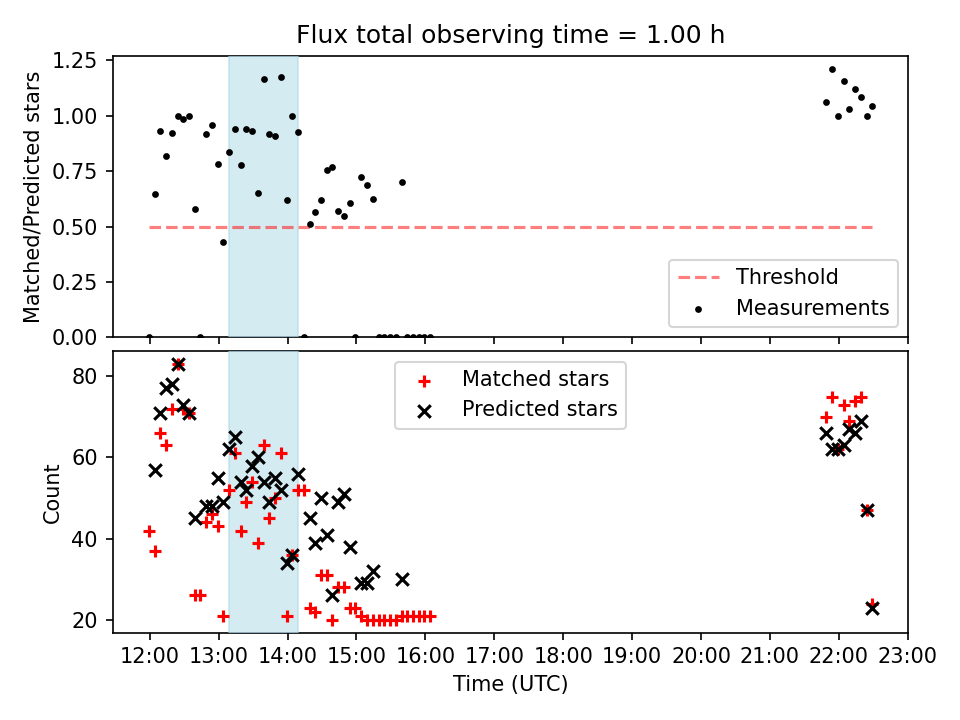 Flux total observing time = 1.00 h

Matched/Predicted stars

1.25
1.00
0.75
0.50
0.25
0.00

Threshold
Measurements

Count

80
60
40
20

Matched stars
Predicted stars

12:00 13:00 14:00 15:00 16:00 17:00 18:00 19:00 20:00 21:00 22:00 23:00

Time (UTC)